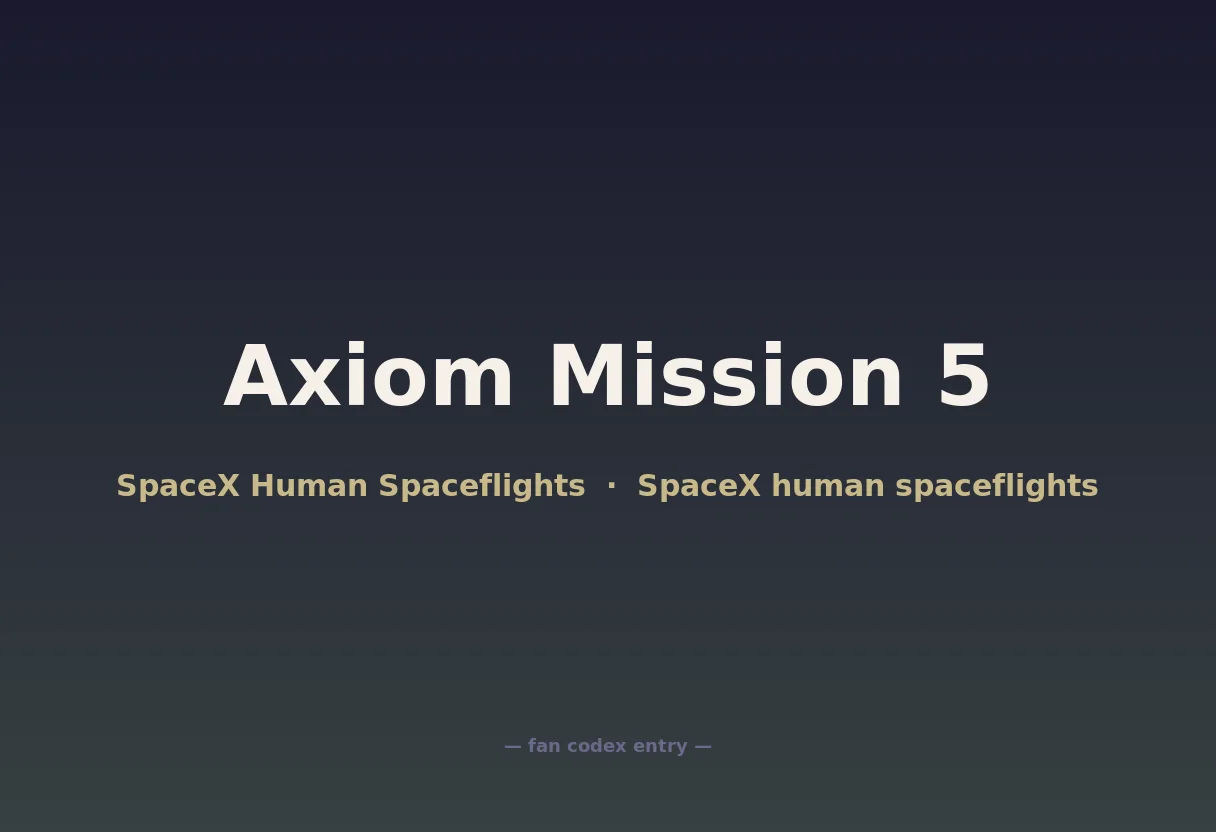 Axiom Mission 5

SpaceX Human Spaceflights · SpaceX human spaceflights

— fan codex entry —